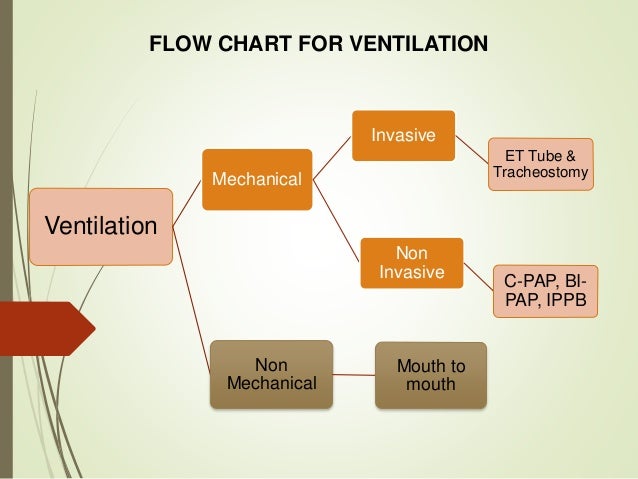 FLOW CHART FOR VENTILATION

Ventilation

Mechanical

Invasive

ET Tube & Tracheostomy

Non Invasive

C-PAP, BI-PAP, IPPB

Non Mechanical

Mouth to mouth